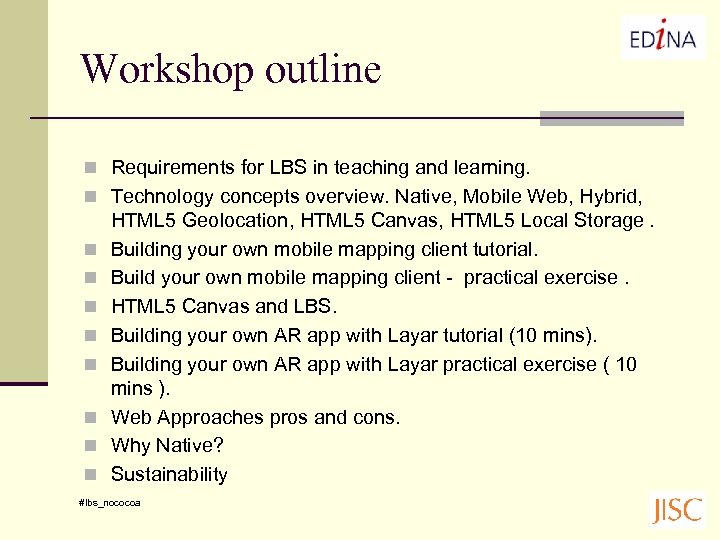 EDiNA

Workshop outline

Requirements for LBS in teaching and learning.
Technology concepts overview. Native, Mobile Web, Hybrid, HTML5 Geolocation, HTML5 Canvas, HTML5 Local Storage .
Building your own mobile mapping client tutorial.
Build your own mobile mapping client - practical exercise .
HTML5 Canvas and LBS.
Building your own AR app with Layar tutorial (10 mins).
Building your own AR app with Layar practical exercise ( 10 mins ).
Web Approaches pros and cons.
Why Native?
Sustainability

#lbs_nococoa

JISC